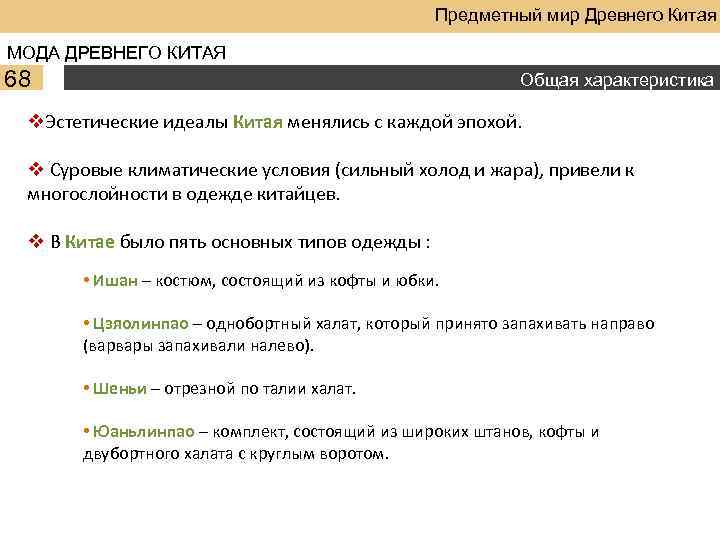 Предметный мир Древнего Китая

МОДА ДРЕВНЕГО КИТАЯ

68

Общая характеристика

❖Эстетические идеалы Китая менялись с каждой эпохой.

❖ Суровые климатические условия (сильный холод и жара), привели к многослойности в одежде китайцев.

❖ В Китае было пять основных типов одежды :

• Ишан – костюм, состоящий из кофты и юбки.

• Цзяолинпао – однобортный халат, который принято запахивать направо (варвары запахивали налево).

• Шеньи – отрезной по талии халат.

• Юаньлинпао – комплект, состоящий из широких штанов, кофты и двубортного халата с круглым воротом.